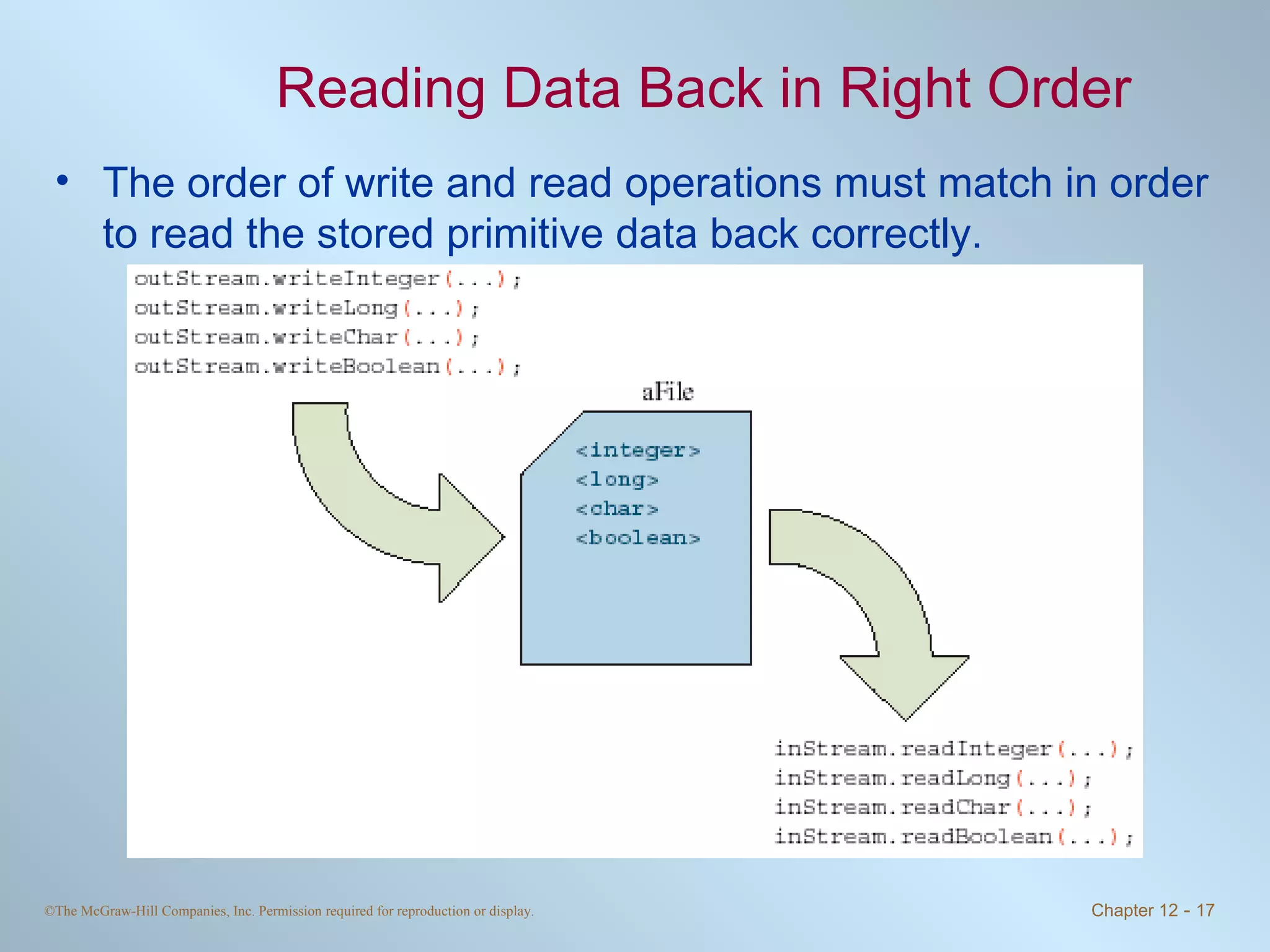 Reading Data Back in Right Order

• The order of write and read operations must match in order to read the stored primitive data back correctly.

outStream.writeInteger(...);
outStream.writeLong(...);
outStream.writeChar(...);
outStream.writeBoolean(...);

aFile

<integer>
<long>
<char>
<boolean>

inStream.readInteger(...);
inStream.readLong(...);
inStream.readChar(...);
inStream.readBoolean(...);

©The McGraw-Hill Companies, Inc. Permission required for reproduction or display.

Chapter 12 - 17